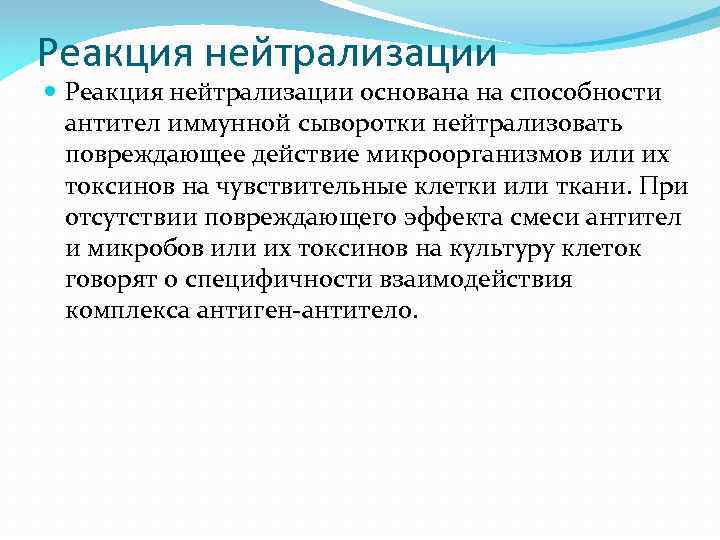 Реакция нейтрализации

Реакция нейтрализации основана на способности антител иммунной сыворотки нейтрализовать повреждающее действие микроорганизмов или их токсинов на чувствительные клетки или ткани. При отсутствии повреждающего эффекта смеси антител и микробов или их токсинов на культуру клеток говорят о специфичности взаимодействия комплекса антиген-антитело.